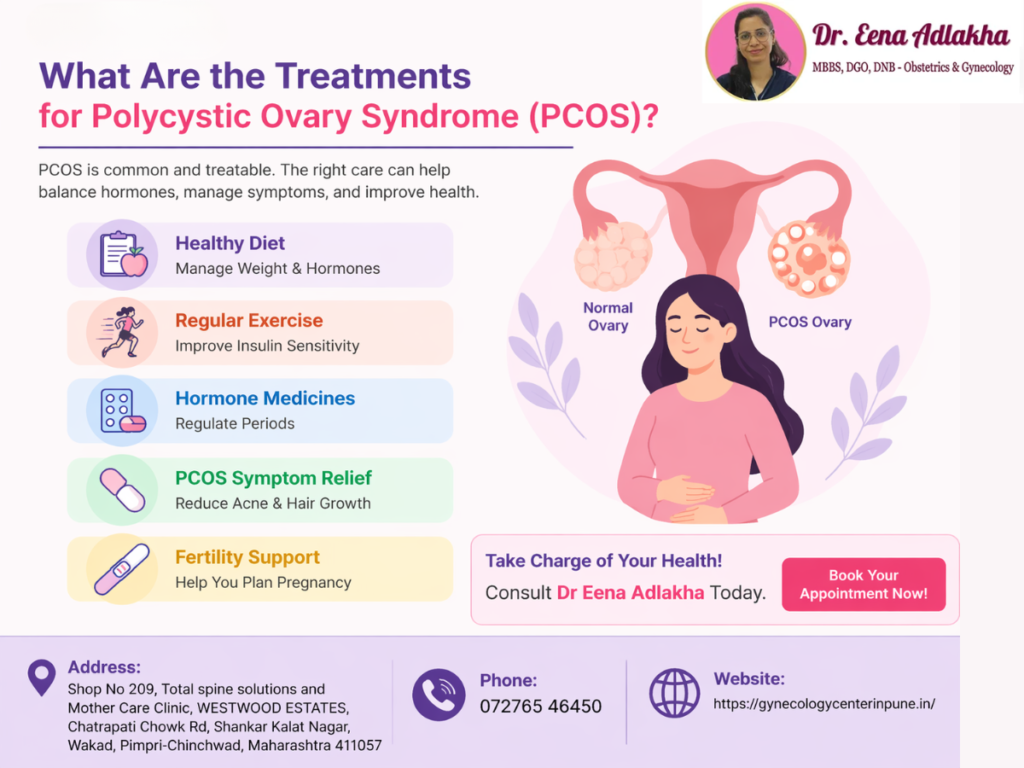 Dr. Eena Adlakha
MBBS, DGO, DNB - Obstetrics & Gynecology

What Are the Treatments for Polycystic Ovary Syndrome (PCOS)?

PCOS is common and treatable. The right care can help balance hormones, manage symptoms, and improve health.

Healthy Diet
Manage Weight & Hormones

Regular Exercise
Improve Insulin Sensitivity

Hormone Medicines
Regulate Periods

PCOS Symptom Relief
Reduce Acne & Hair Growth

Fertility Support
Help You Plan Pregnancy

Normal Ovary

PCOS Ovary

Take Charge of Your Health!
Consult Dr Eena Adlakha Today.

Book Your Appointment Now!

Address:
Shop No 209, Total spine solutions and Mother Care Clinic, WESTWOOD ESTATES, Chatrapati Chowk Rd, Shankar Kalat Nagar, Wakad, Pimpri-Chinchwad, Maharashtra 411057

Phone:
072765 46450

Website:
https://gynecologycenterinpune.in/